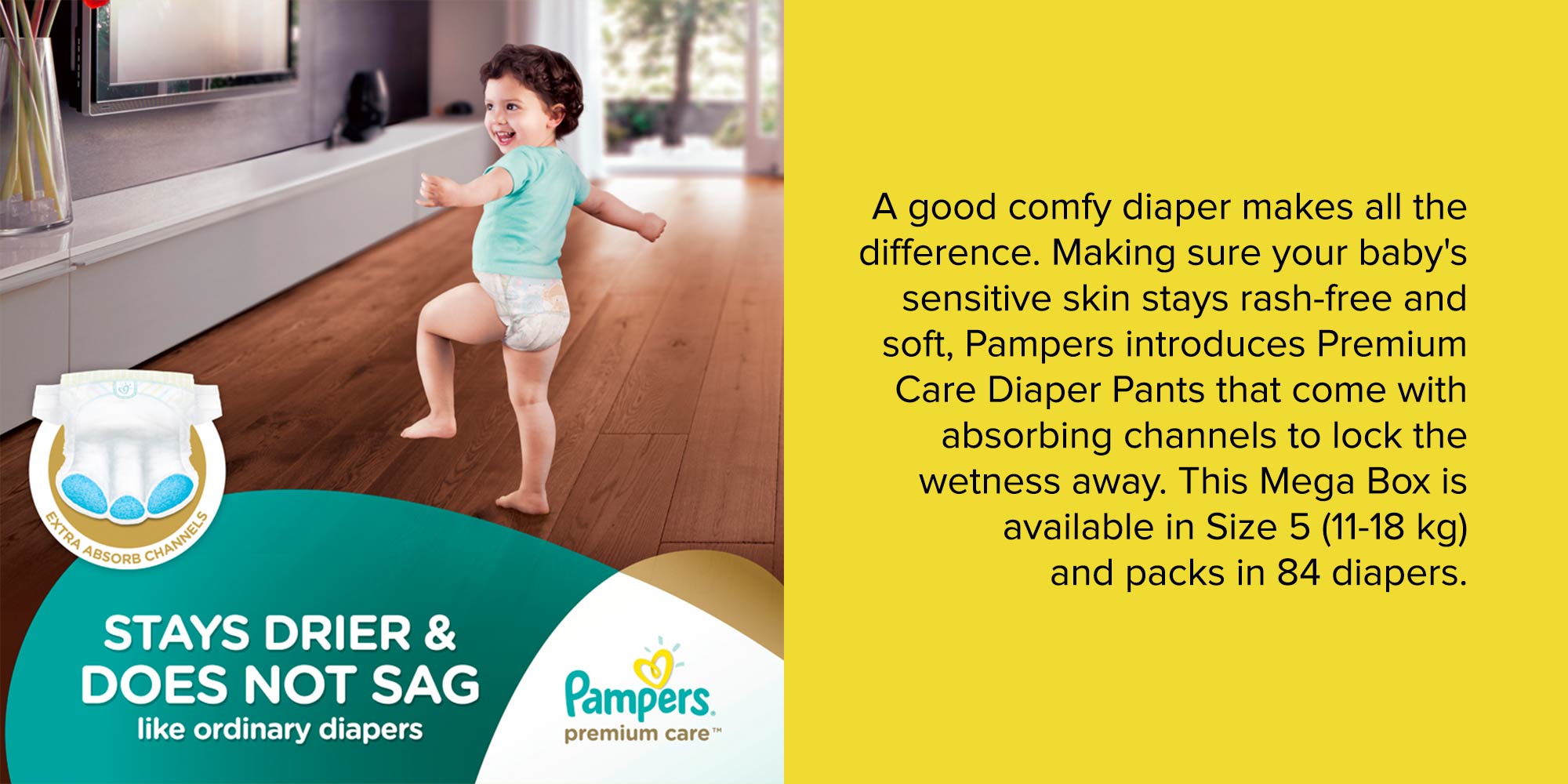 EXTRA ABSORB CHANNELS

STAYS DRIER & DOES NOT SAG
like ordinary diapers

Pampers.
premium care™

A good comfy diaper makes all the difference. Making sure your baby's sensitive skin stays rash-free and soft, Pampers introduces Premium Care Diaper Pants that come with absorbing channels to lock the wetness away. This Mega Box is available in Size 5 (11-18 kg) and packs in 84 diapers.